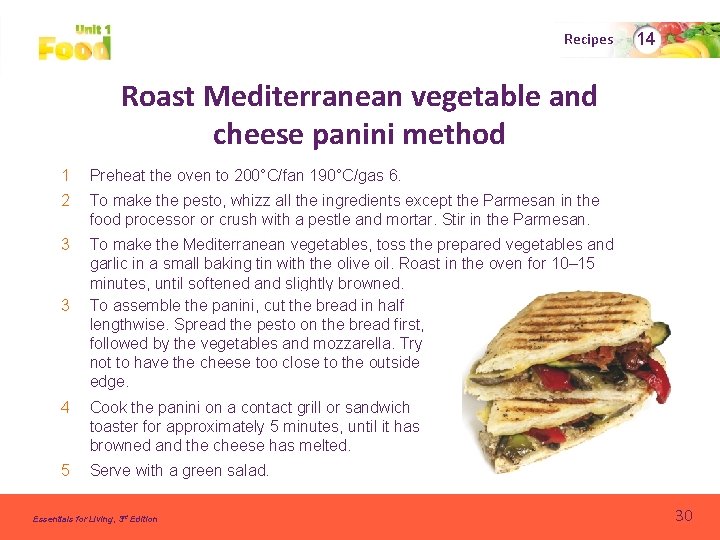 Unit 1
Food

Recipes 14

Roast Mediterranean vegetable and cheese panini method

1 Preheat the oven to 200°C/fan 190°C/gas 6.

2 To make the pesto, whizz all the ingredients except the Parmesan in the food processor or crush with a pestle and mortar. Stir in the Parmesan.

3 To make the Mediterranean vegetables, toss the prepared vegetables and garlic in a small baking tin with the olive oil. Roast in the oven for 10–15 minutes, until softened and slightly browned.

3 To assemble the panini, cut the bread in half lengthwise. Spread the pesto on the bread first, followed by the vegetables and mozzarella. Try not to have the cheese too close to the outside edge.

4 Cook the panini on a contact grill or sandwich toaster for approximately 5 minutes, until it has browned and the cheese has melted.

5 Serve with a green salad.

Essentials for Living, 3rd Edition

30